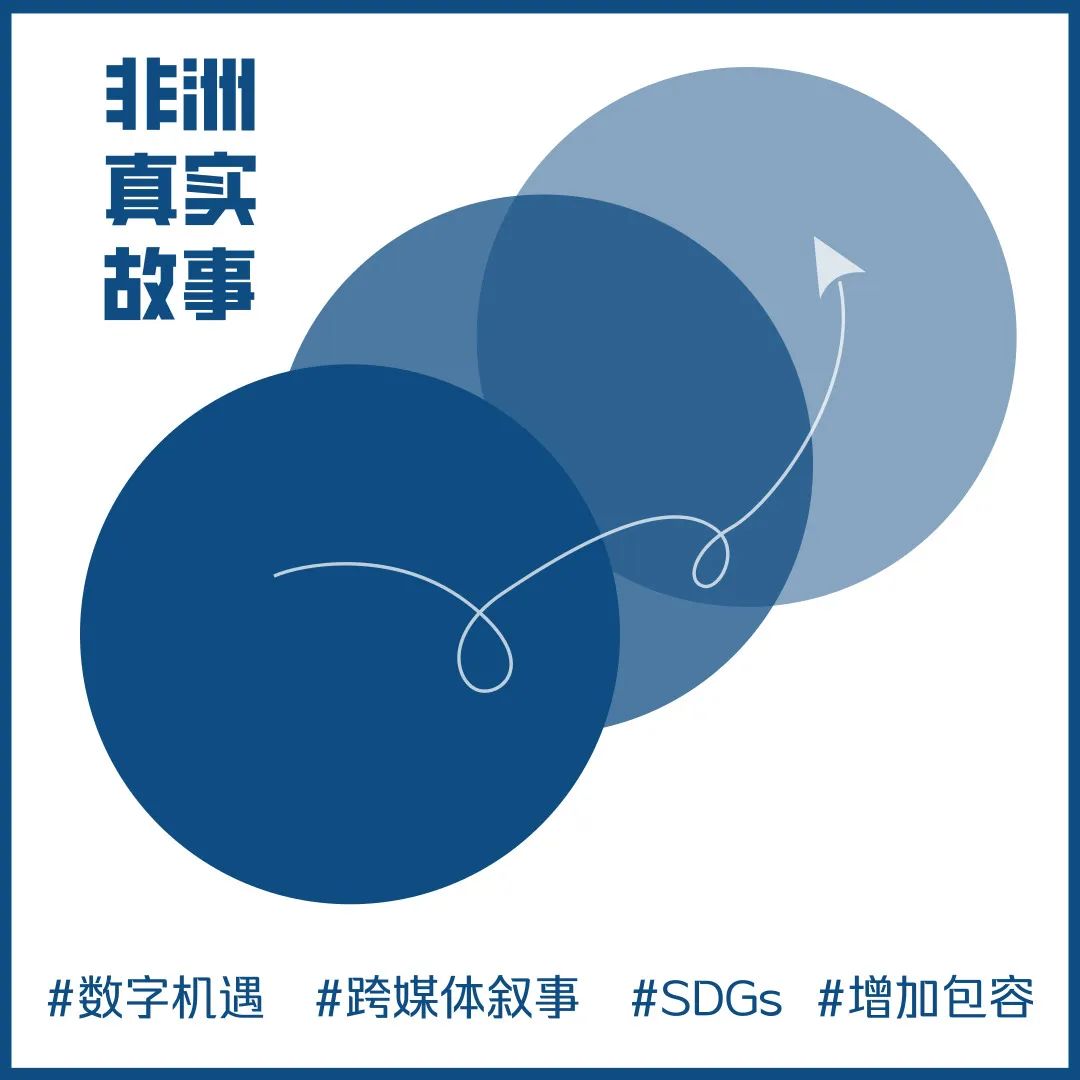 非洲
真实
故事

#数字机遇 #跨媒体叙事 #SDGs #增加包容